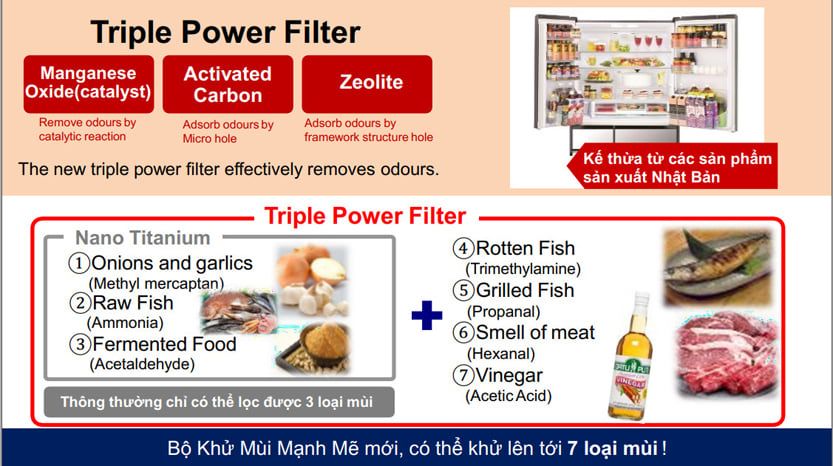 Triple Power Filter

Manganese Oxide(catalyst)
Remove odours by catalytic reaction

Activated Carbon
Adsorb odours by Micro hole

Zeolite
Adsorb odours by framework structure hole

The new triple power filter effectively removes odours.

Kế thừa từ các sản phẩm sản xuất Nhật Bản

Triple Power Filter

Nano Titanium

①Onions and garlics
(Methyl mercaptan)
②Raw Fish
(Ammonia)
③Fermented Food
(Acetaldehyde)

Thông thường chỉ có thể lọc được 3 loại mùi

+

④Rotten Fish
(Trimethylamine)
⑤Grilled Fish
(Propanal)
⑥Smell of meat
(Hexanal)
⑦Vinegar
(Acetic Acid)

VINEGAR

Bộ Khử Mùi Mạnh Mẽ mới, có thể khử lên tới 7 loại mùi !